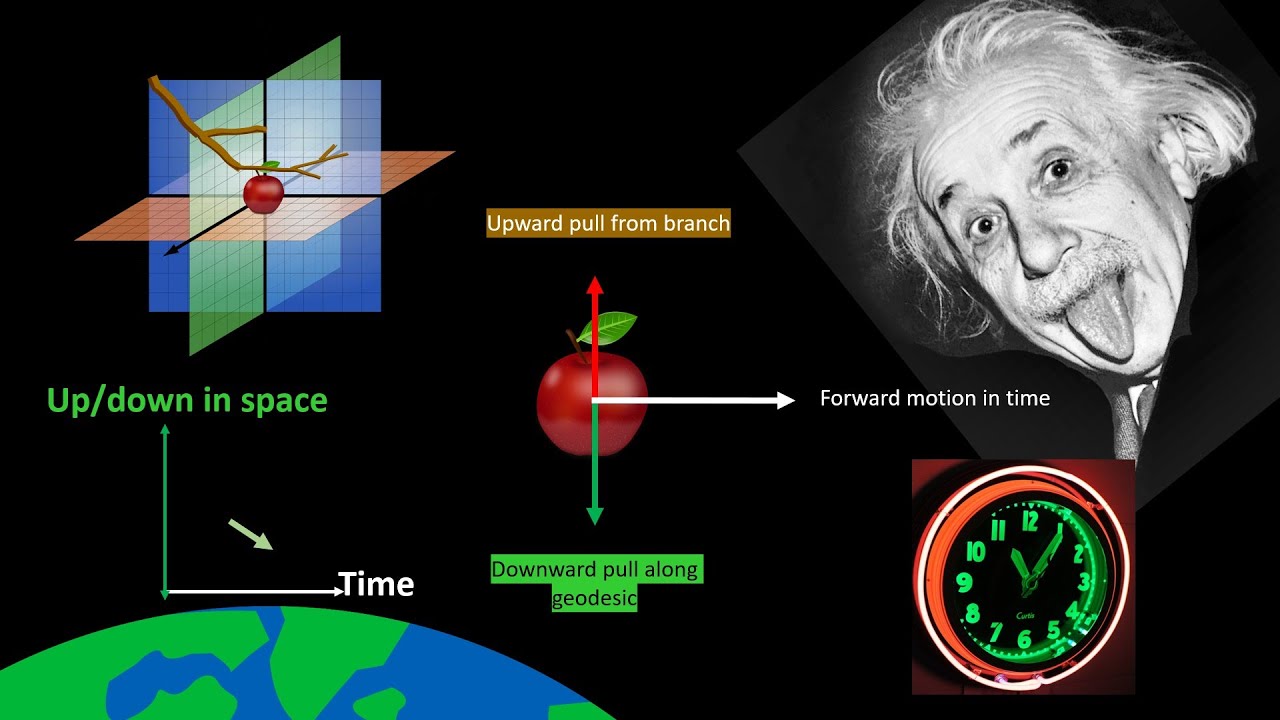 Upward pull from branch

Up/down in space

Forward motion in time

Time

Downward pull along geodesic

12
1
2
3
4
5
6
7
8
9
10
11
Curtis